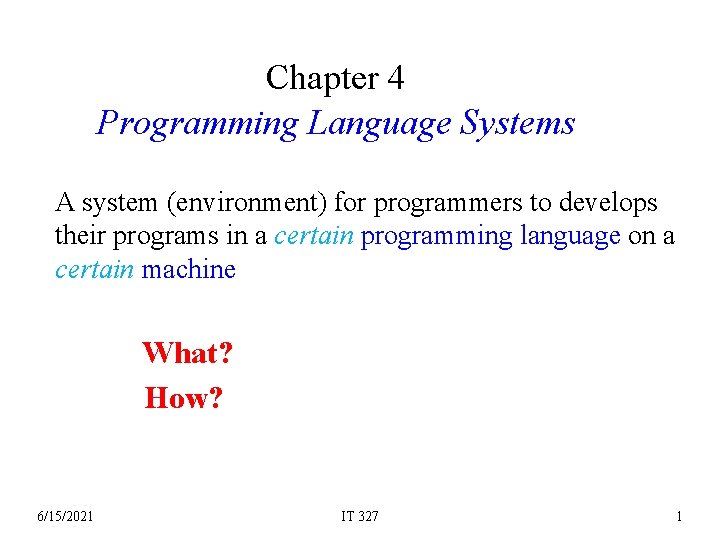 Chapter 4
Programming Language Systems

A system (environment) for programmers to develops their programs in a certain programming language on a certain machine

What?
How?

6/15/2021
IT 327
1